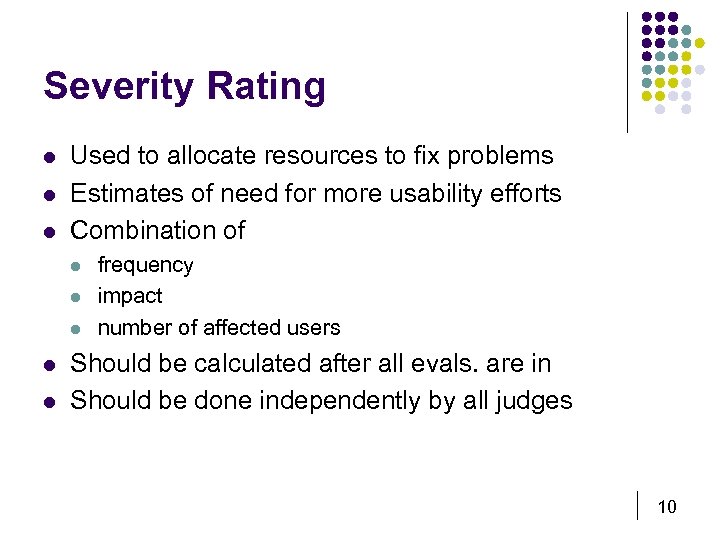 Severity Rating

- Used to allocate resources to fix problems
- Estimates of need for more usability efforts
- Combination of
  - frequency
  - impact
  - number of affected users
- Should be calculated after all evals. are in
- Should be done independently by all judges

10